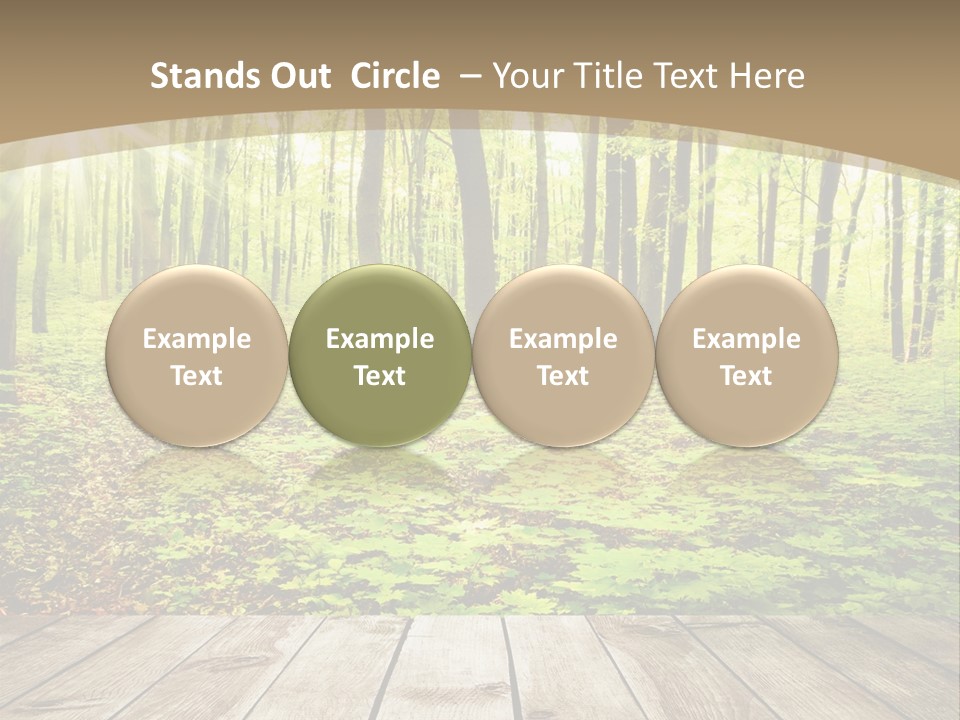 Stands Out Circle – Your Title Text Here

Example Text

Example Text

Example Text

Example Text